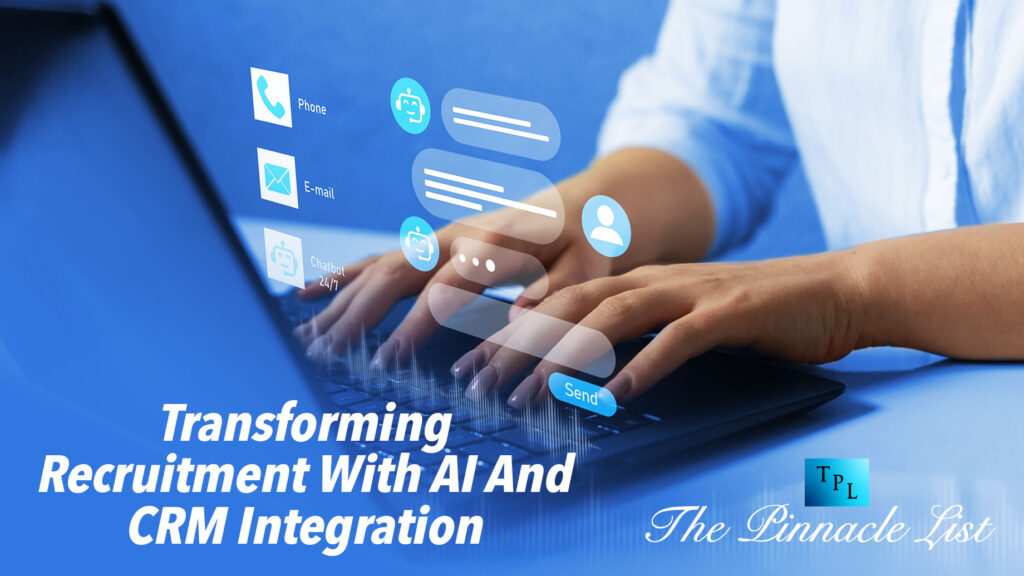 Phone

E-mail

Chatbot 24/7

Send

Transforming Recruitment With AI And CRM Integration

TPL

The Pinnacle List